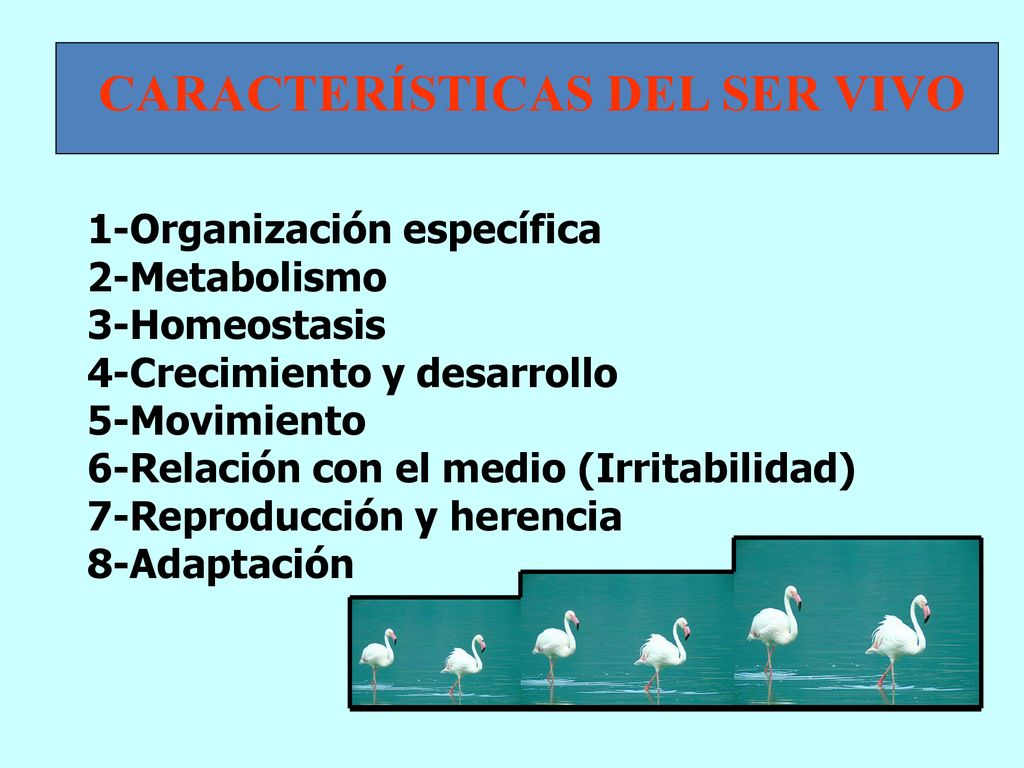 CARACTERÍSTICAS DEL SER VIVO

1-Organización específica
2-Metabolismo
3-Homeostasis
4-Crecimiento y desarrollo
5-Movimiento
6-Relación con el medio (Irritabilidad)
7-Reproducción y herencia
8-Adaptación